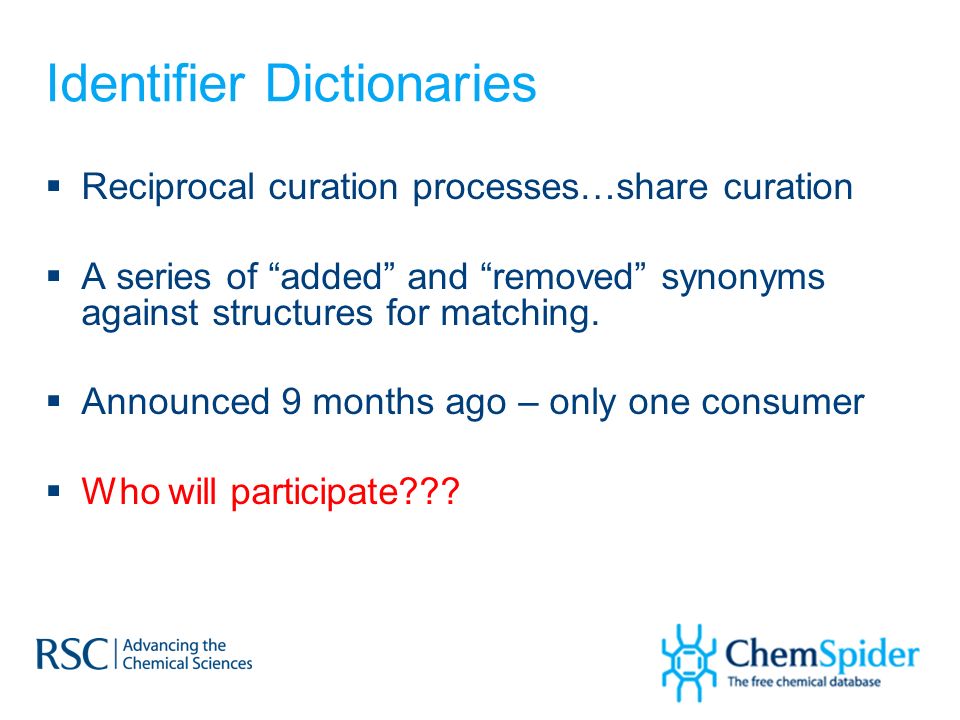 Identifier Dictionaries

▪ Reciprocal curation processes…share curation

▪ A series of “added” and “removed” synonyms against structures for matching.

▪ Announced 9 months ago – only one consumer

▪ Who will participate???

RSC | Advancing the Chemical Sciences

ChemSpider
The free chemical database